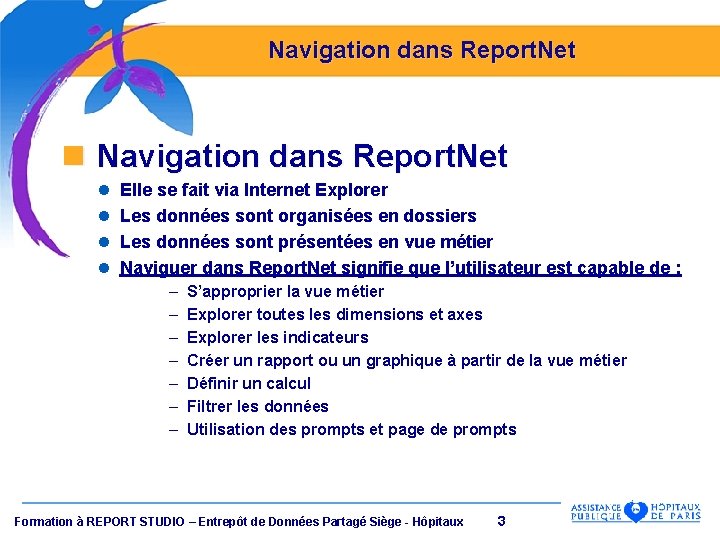 Navigation dans ReportNet

Navigation dans ReportNet

Elle se fait via Internet Explorer

Les données sont organisées en dossiers

Les données sont présentées en vue métier

Naviguer dans ReportNet signifie que l'utilisateur est capable de :

– S'approprier la vue métier

– Explorer toutes les dimensions et axes

– Explorer les indicateurs

– Créer un rapport ou un graphique à partir de la vue métier

– Définir un calcul

– Filtrer les données

– Utilisation des prompts et page de prompts

Formation à REPORT STUDIO – Entrepôt de Données Partagé Siège - Hôpitaux 3

ASSISTANCE PUBLIQUE HÔPITAUX DE PARIS